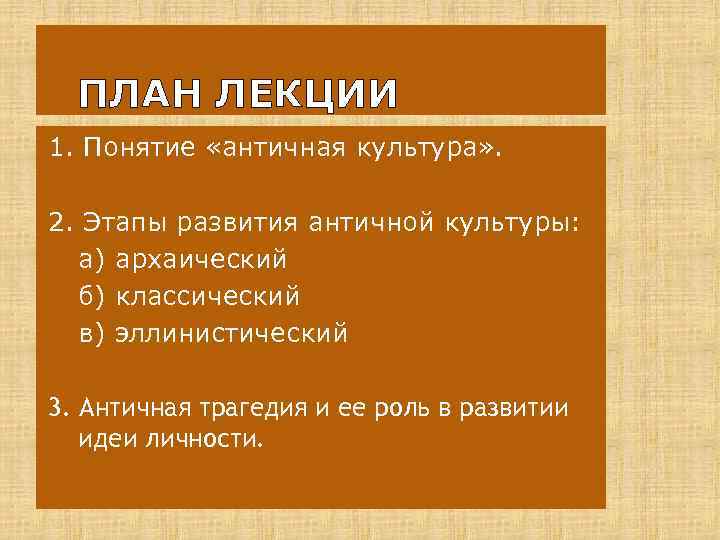 ПЛАН ЛЕКЦИИ

1. Понятие «античная культура».

2. Этапы развития античной культуры:
а) архаический
б) классический
в) эллинистический

3. Античная трагедия и ее роль в развитии идеи личности.